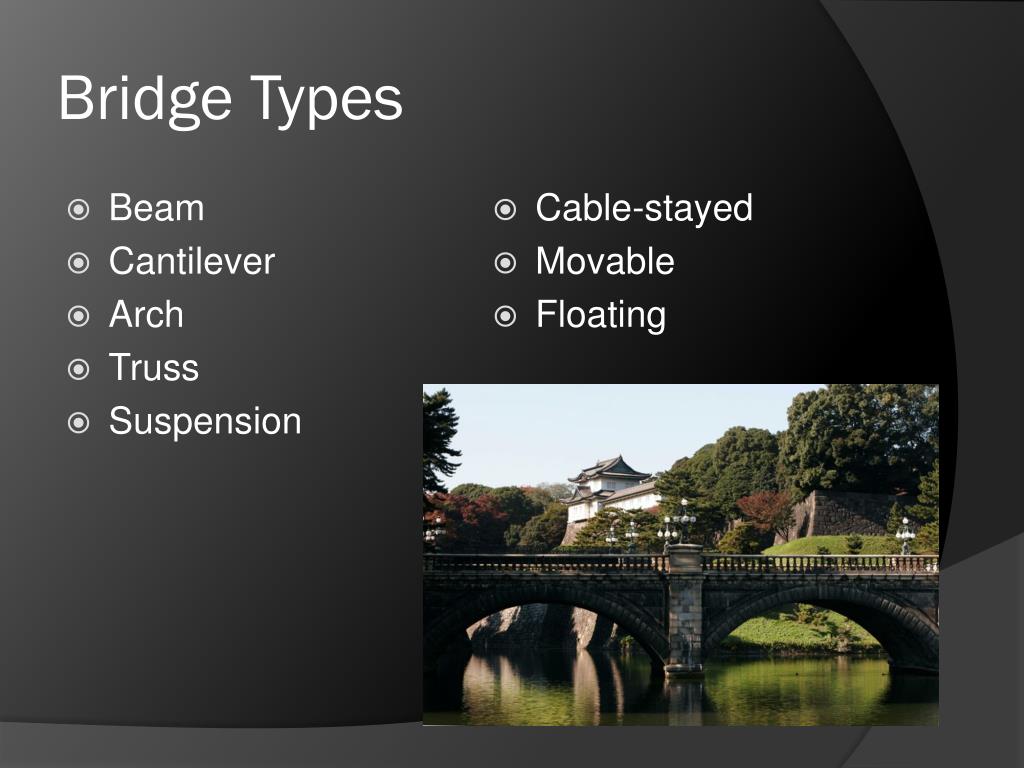 Bridge Types

Beam
Cantilever
Arch
Truss
Suspension

Cable-stayed
Movable
Floating